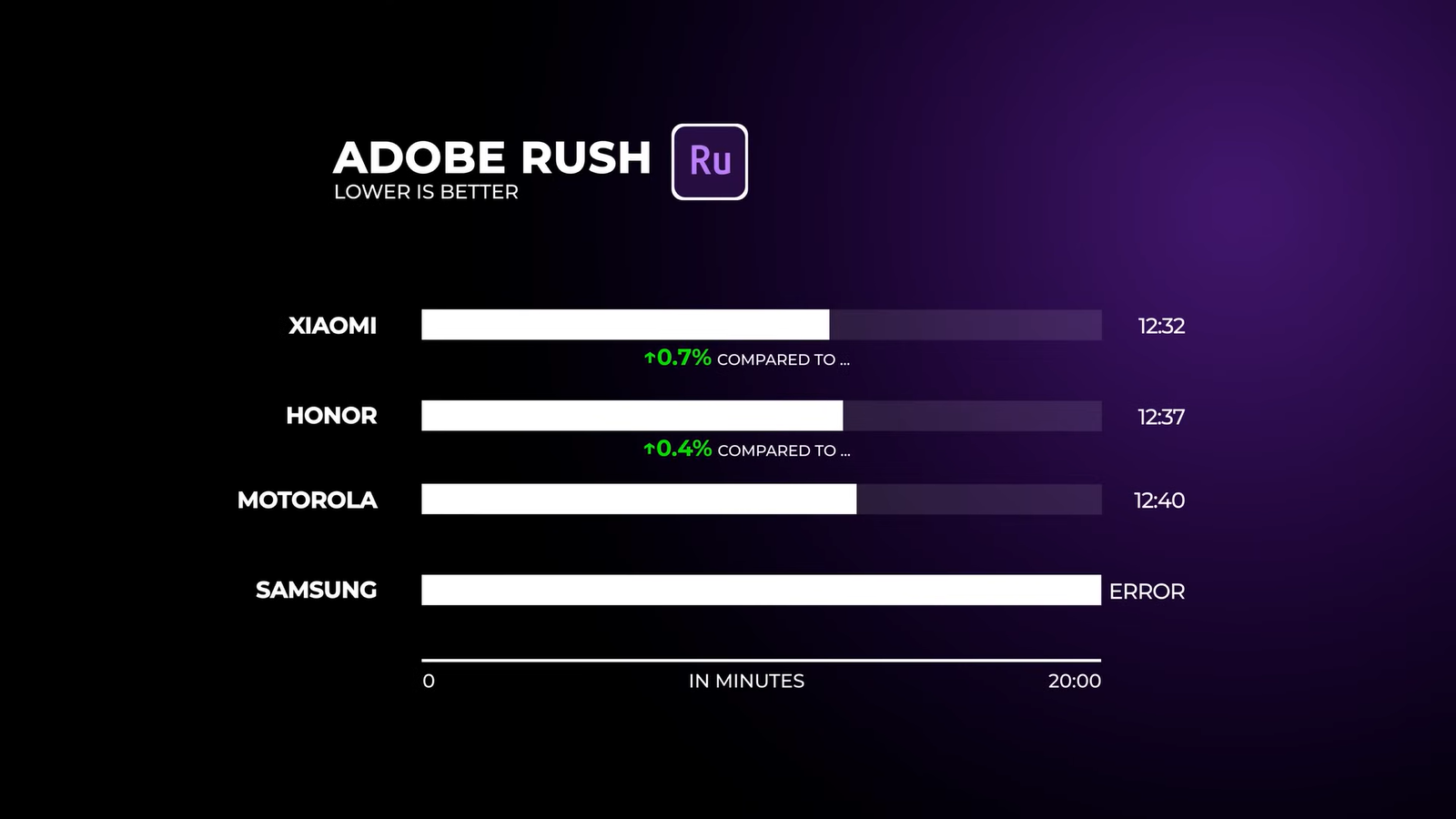 ADOBE RUSH
LOWER IS BETTER

Ru

XIAOMI 12:32
↑0.7% COMPARED TO ...

HONOR 12:37
↑0.4% COMPARED TO ...

MOTOROLA 12:40

SAMSUNG ERROR

0 IN MINUTES 20:00